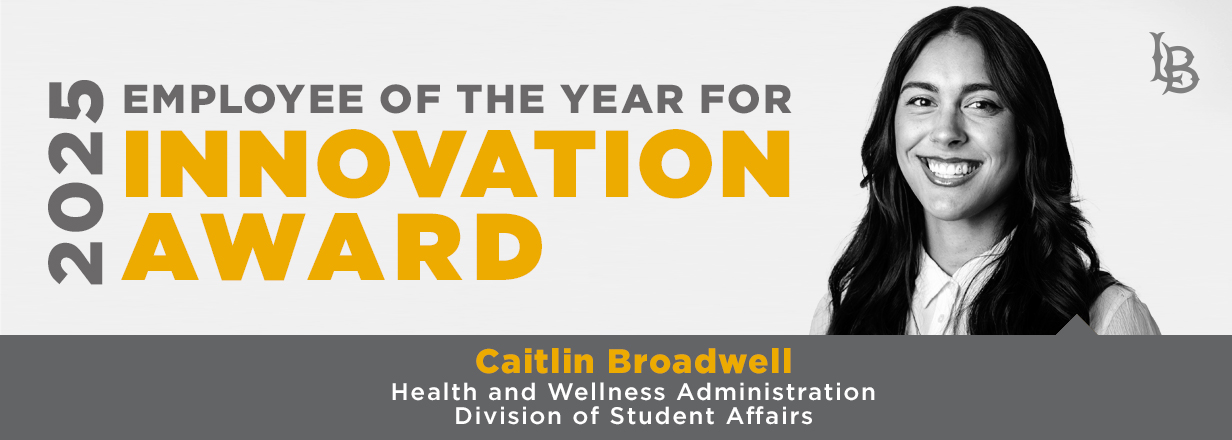 2025 EMPLOYEE OF THE YEAR FOR
INNOVATION AWARD

LB

Caitlin Broadwell
Health and Wellness Administration
Division of Student Affairs